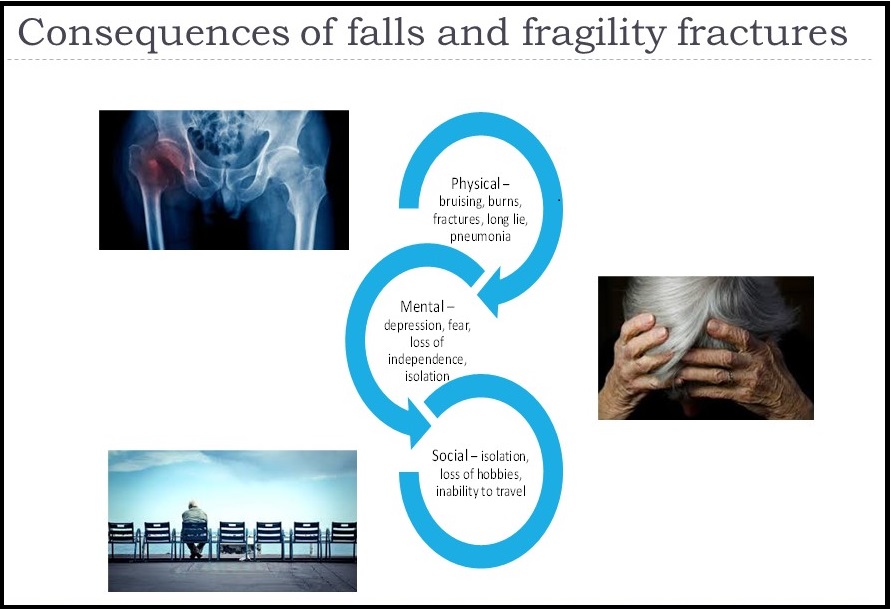 Consequences of falls and fragility fractures

Physical – bruising, burns, fractures, long lie, pneumonia

Mental – depression, fear, loss of independence, isolation

Social – isolation, loss of hobbies, inability to travel